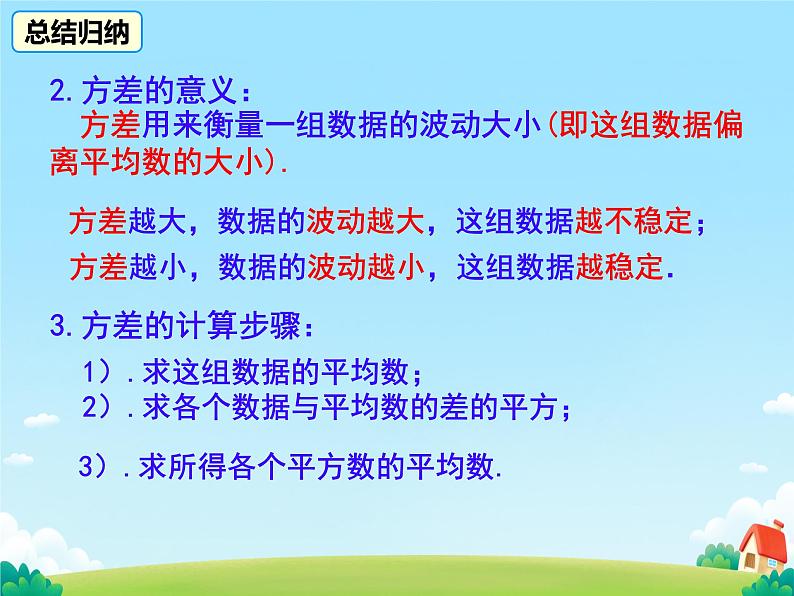 总结归纳

2.方差的意义：

方差用来衡量一组数据的波动大小(即这组数据偏离平均数的大小).

方差越大，数据的波动越大，这组数据越不稳定；

方差越小，数据的波动越小，这组数据越稳定.

3.方差的计算步骤：

1）.求这组数据的平均数；

2）.求各个数据与平均数的差的平方；

3）.求所得各个平方数的平均数.